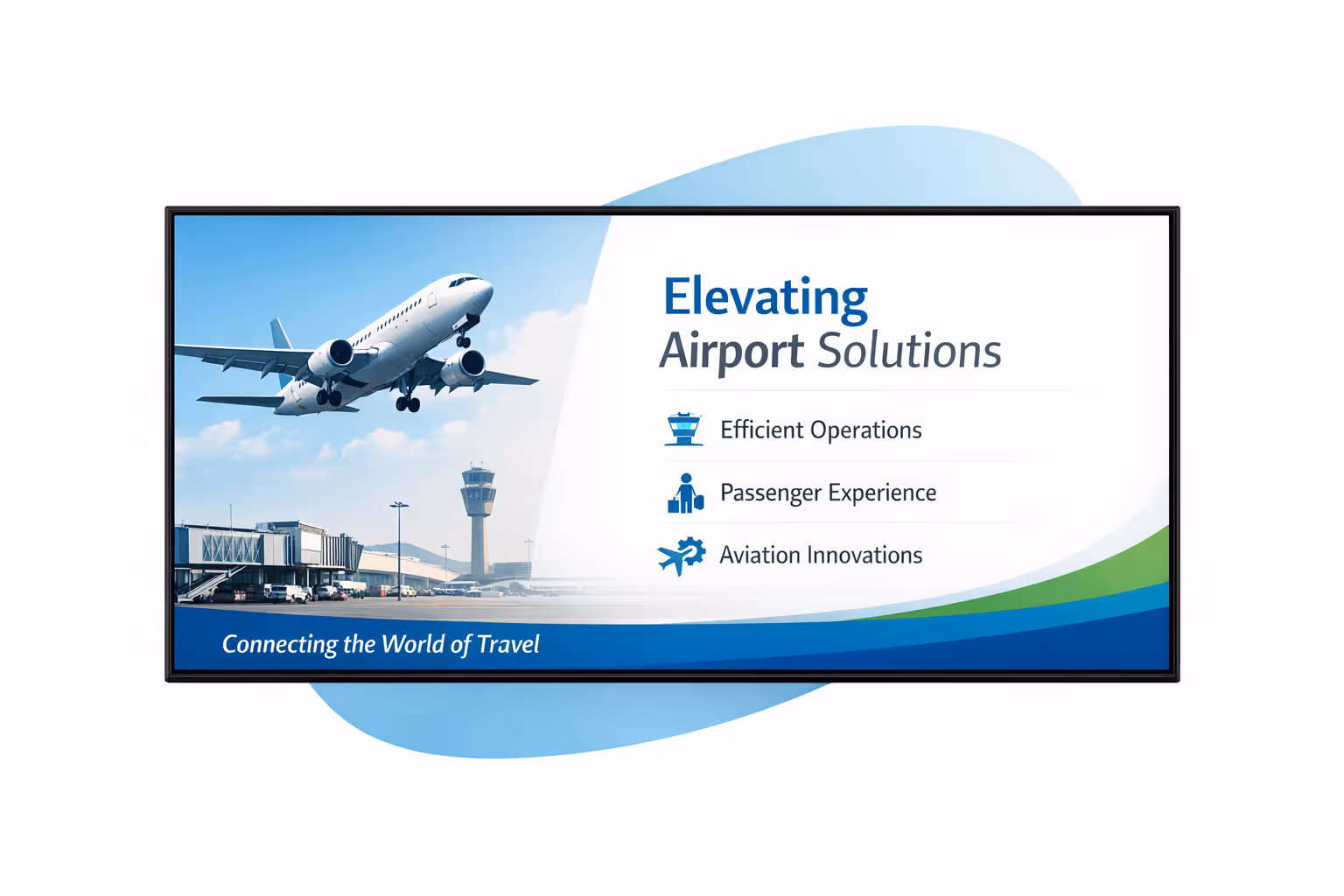 Elevating
Airport Solutions

Efficient Operations

Passenger Experience

Aviation Innovations

Connecting the World of Travel